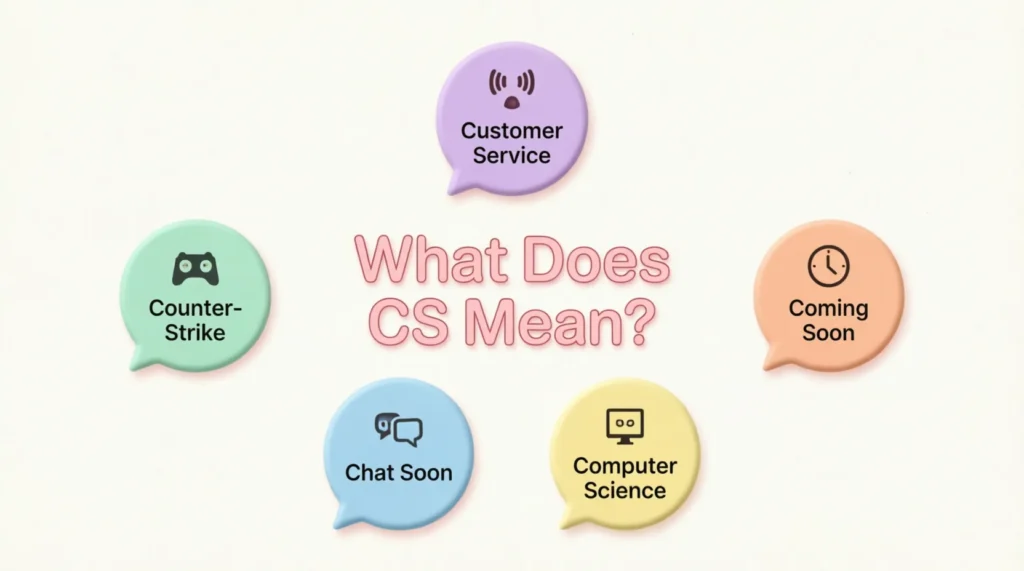 Customer Service

Counter-Strike

What Does CS Mean?

Coming Soon

Chat Soon

Computer Science